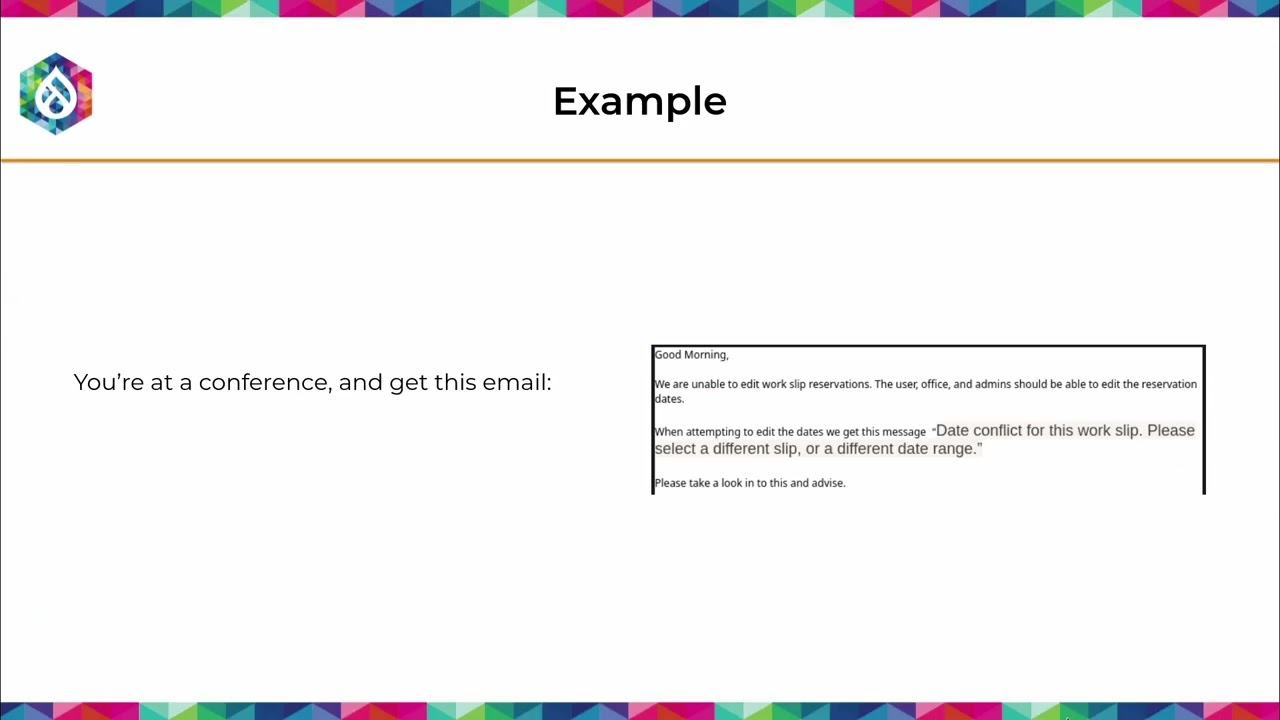 Example

You're at a conference, and get this email:

Good Morning,

We are unable to edit work slip reservations. The user, office, and admins should be able to edit the reservation dates.

When attempting to edit the dates we get this message "Date conflict for this work slip. Please select a different slip, or a different date range."

Please take a look in to this and advise.